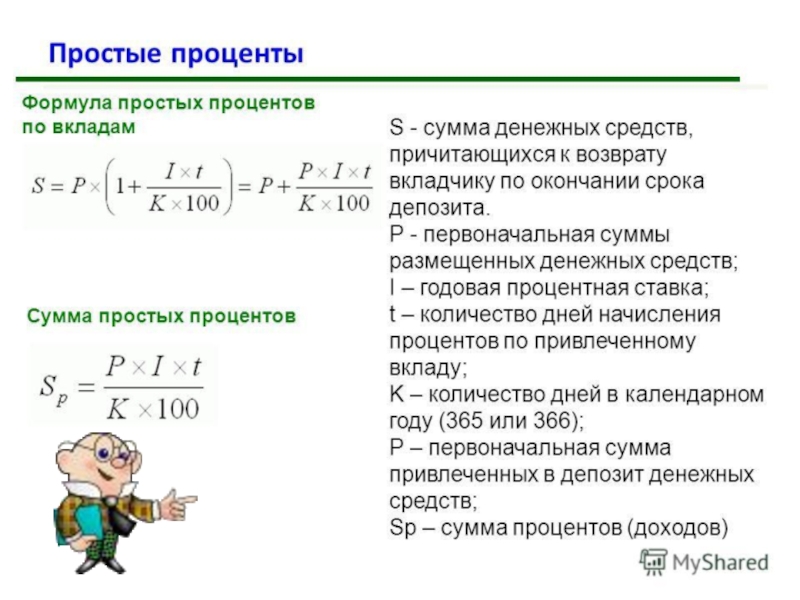 Простые проценты

Формула простых процентов по вкладам

$S = P \times \left(1 + \frac{I \times t}{K \times 100}\right) = P + \frac{P \times I \times t}{K \times 100}$

Сумма простых процентов

$S_p = \frac{P \times I \times t}{K \times 100}$

S - сумма денежных средств, причитающихся к возврату вкладчику по окончании срока депозита.
P - первоначальная суммы размещенных денежных средств;
I – годовая процентная ставка;
t – количество дней начисления процентов по привлеченному вкладу;
K – количество дней в календарном году (365 или 366);
P – первоначальная сумма привлеченных в депозит денежных средств;
Sp – сумма процентов (доходов)

MyShared